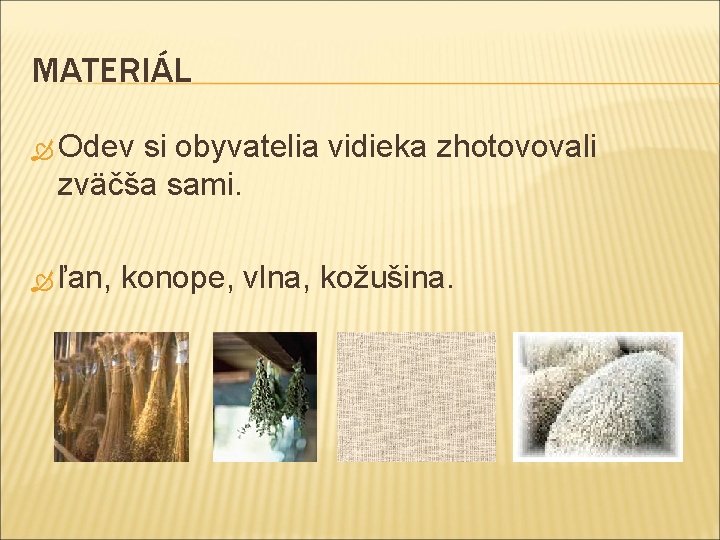 MATERIÁL

Odev si obyvatelia vidieka zhotovovali zväčša sami.

ľan, konope, vlna, kožušina.